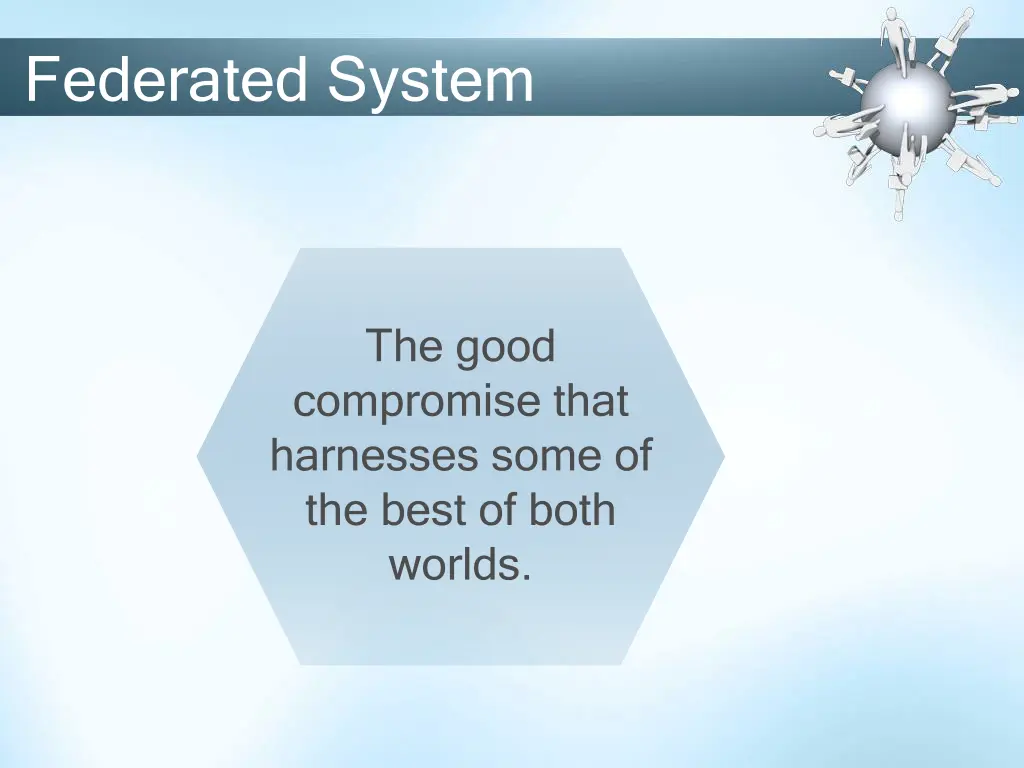 Federated System

The good compromise that harnesses some of the best of both worlds.